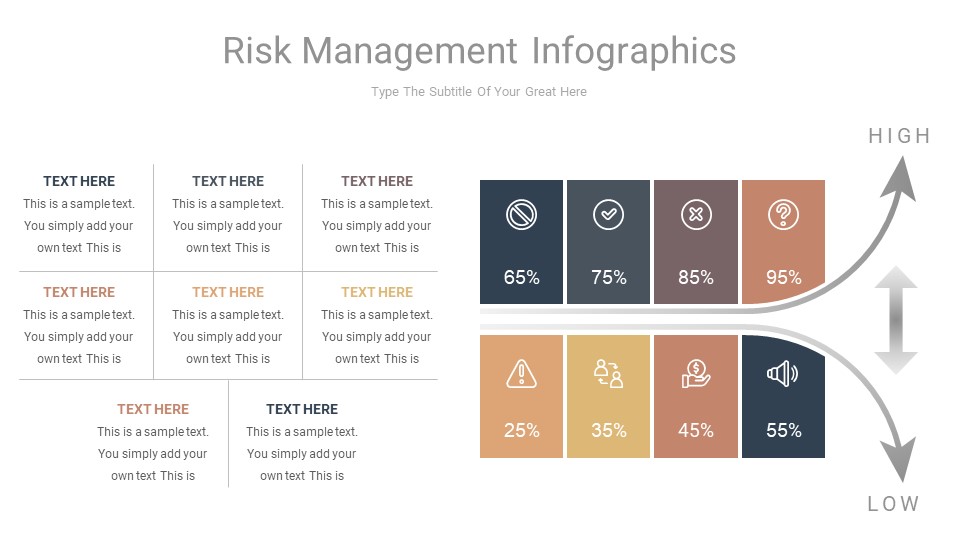 Risk Management Infographics

Type The Subtitle Of Your Great Here

TEXT HERE
This is a sample text. You simply add your own text This is

TEXT HERE
This is a sample text. You simply add your own text This is

TEXT HERE
This is a sample text. You simply add your own text This is

TEXT HERE
This is a sample text. You simply add your own text This is

TEXT HERE
This is a sample text. You simply add your own text This is

TEXT HERE
This is a sample text. You simply add your own text This is

TEXT HERE
This is a sample text. You simply add your own text This is

TEXT HERE
This is a sample text. You simply add your own text This is

HIGH

65%

75%

85%

95%

25%

35%

45%

55%

LOW